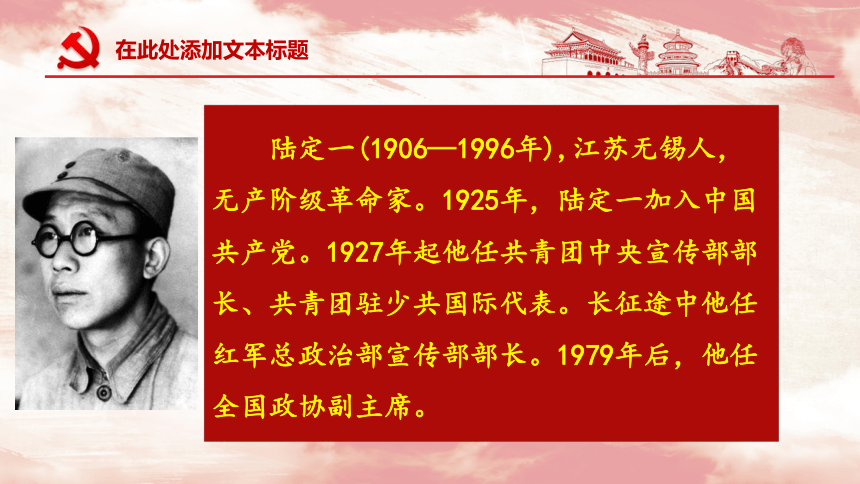 在此处添加文本标题

陆定一(1906—1996年),江苏无锡人，无产阶级革命家。1925年，陆定一加入中国共产党。1927年起他任共青团中央宣传部部长、共青团驻少共国际代表。长征途中他任红军总政治部宣传部部长。1979年后，他任全国政协副主席。